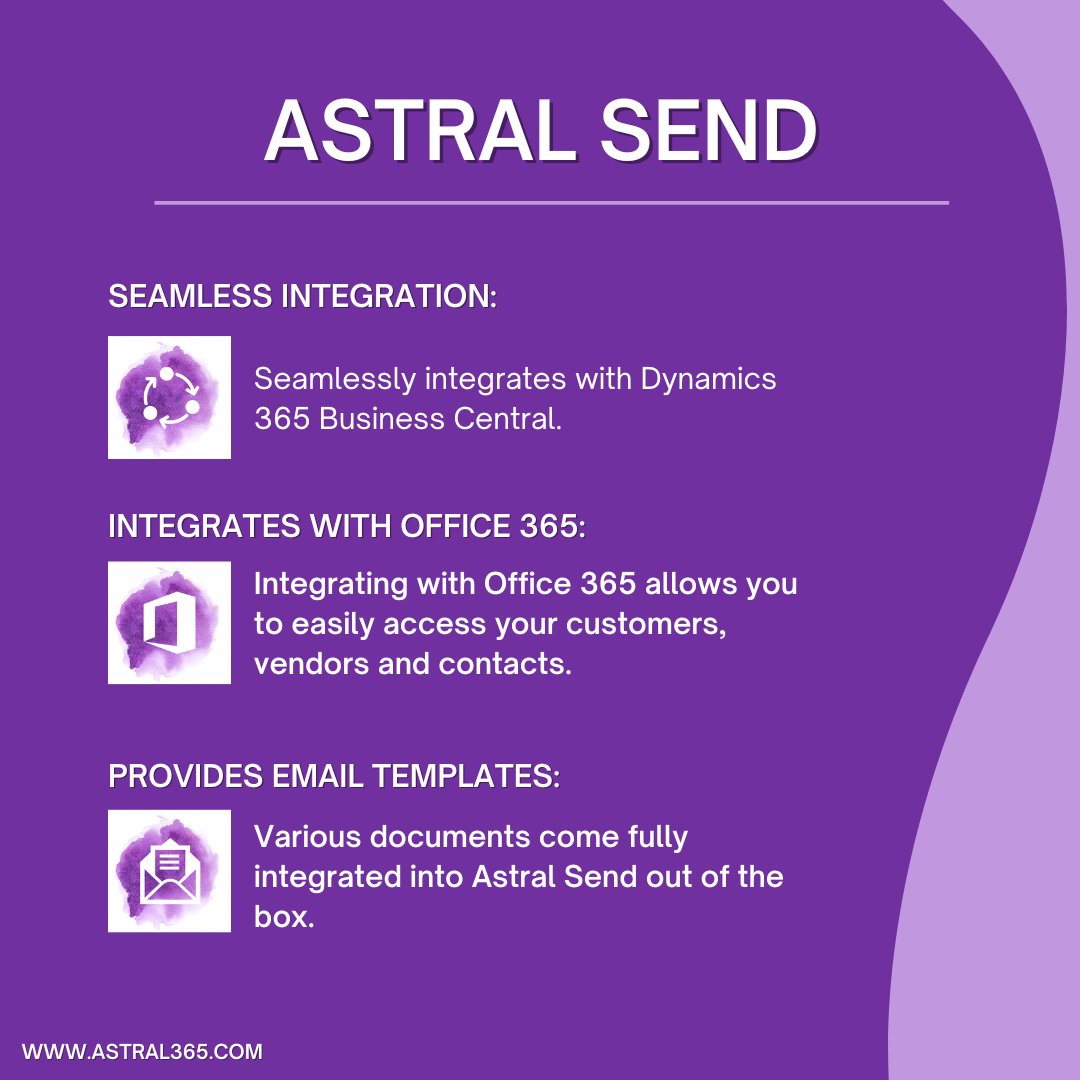 ASTRAL SEND

SEAMLESS INTEGRATION:

Seamlessly integrates with Dynamics 365 Business Central.

INTEGRATES WITH OFFICE 365:

Integrating with Office 365 allows you to easily access your customers, vendors and contacts.

PROVIDES EMAIL TEMPLATES:

Various documents come fully integrated into Astral Send out of the box.

WWW.ASTRAL365.COM